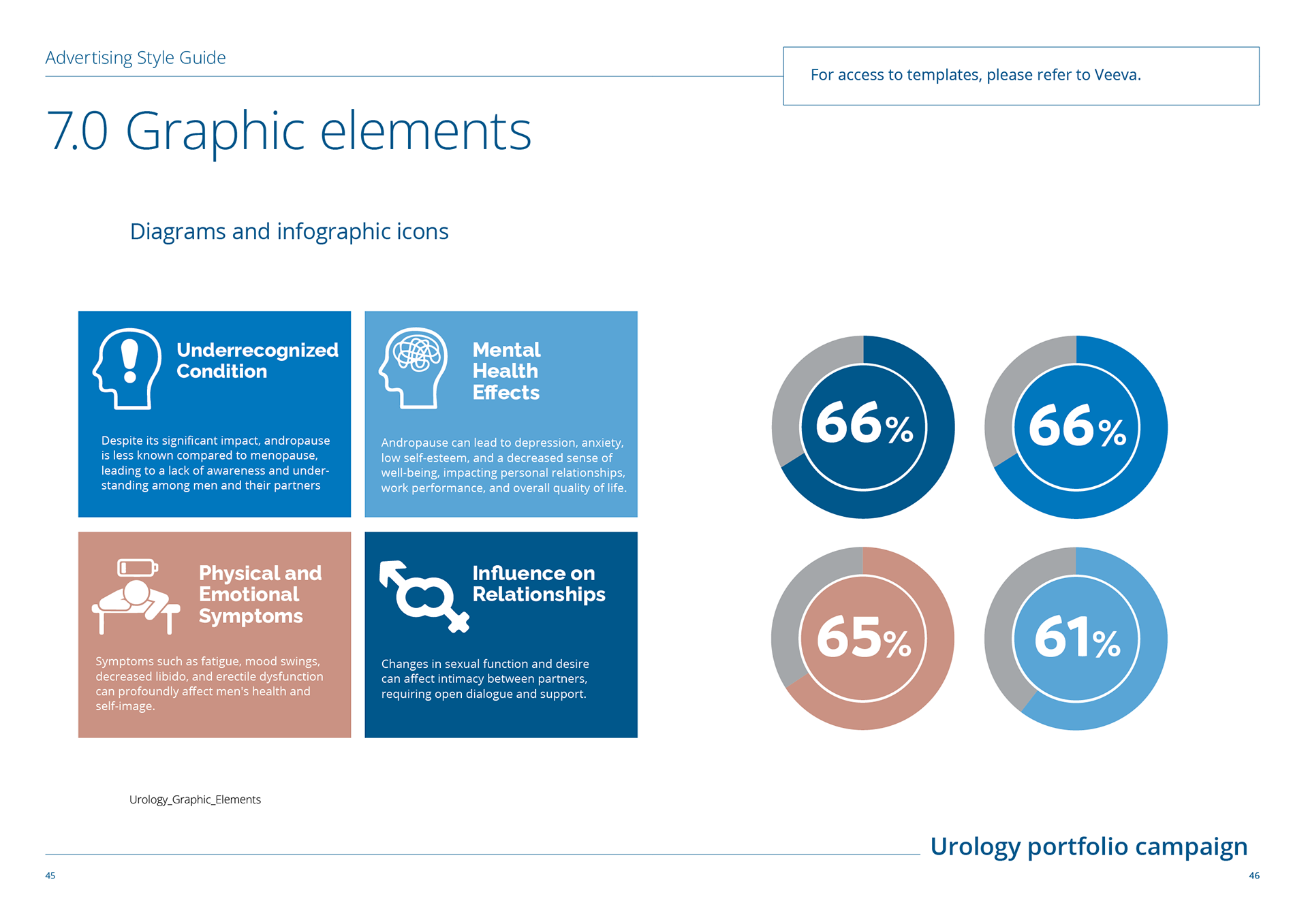 Advertising Style Guide

For access to templates, please refer to Veeva.

7.0 Graphic elements

Diagrams and infographic icons

Underrecognized Condition

Despite its significant impact, andropause is less known compared to menopause, leading to a lack of awareness and understanding among men and their partners

Mental Health Effects

Andropause can lead to depression, anxiety, low self-esteem, and a decreased sense of well-being, impacting personal relationships, work performance, and overall quality of life.

Physical and Emotional Symptoms

Symptoms such as fatigue, mood swings, decreased libido, and erectile dysfunction can profoundly affect men's health and self-image.

Influence on Relationships

Changes in sexual function and desire can affect intimacy between partners, requiring open dialogue and support.

66%

66%

65%

61%

Urology_Graphic_Elements

Urology portfolio campaign

45

46